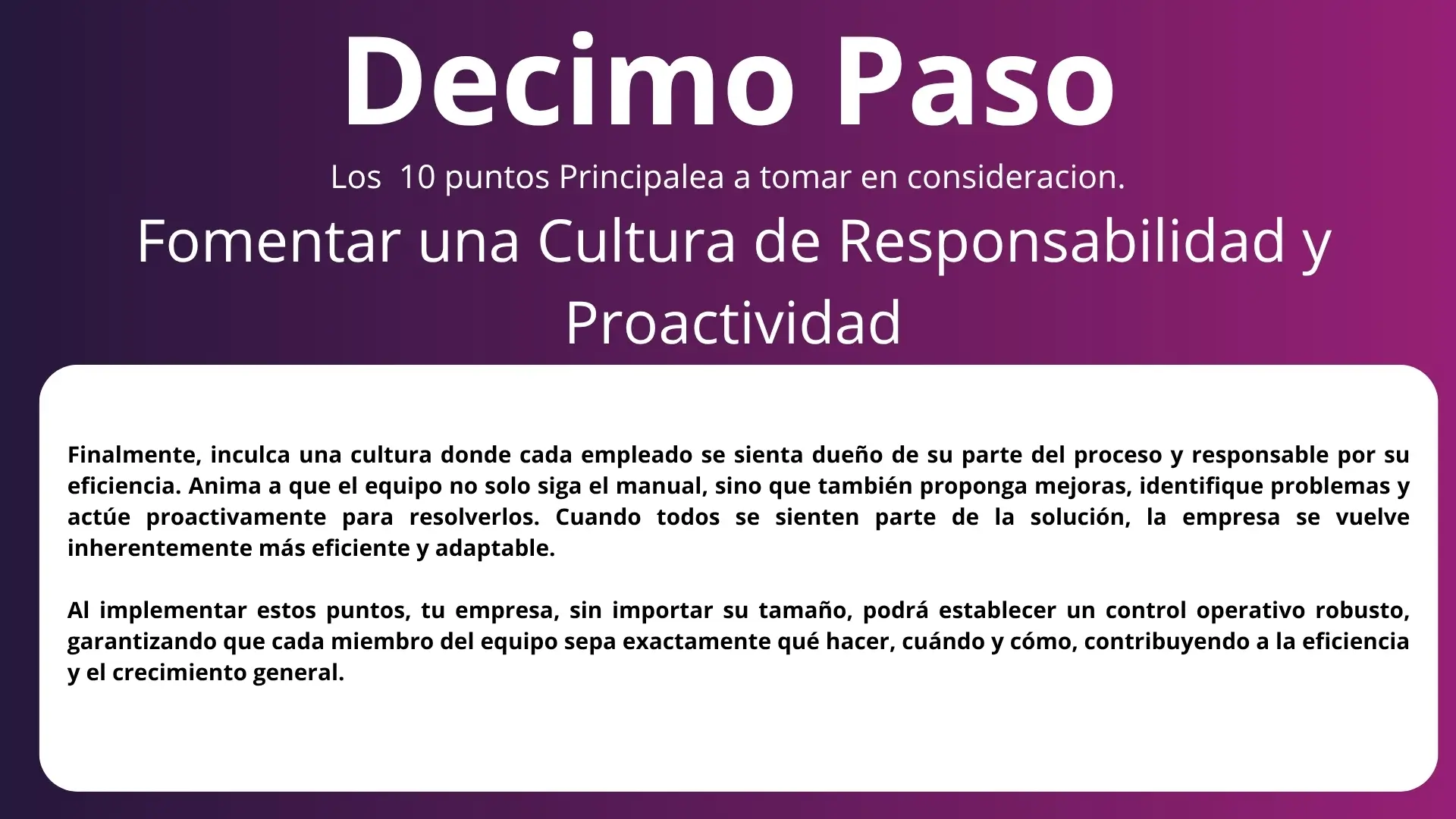 Decimo Paso

Los 10 puntos Principalea a tomar en consideracion.

Fomentar una Cultura de Responsabilidad y Proactividad

Finalmente, inculca una cultura donde cada empleado se sienta dueño de su parte del proceso y responsable por su eficiencia. Anima a que el equipo no solo siga el manual, sino que también proponga mejoras, identifique problemas y actúe proactivamente para resolverlos. Cuando todos se sienten parte de la solución, la empresa se vuelve inherentemente más eficiente y adaptable.

Al implementar estos puntos, tu empresa, sin importar su tamaño, podrá establecer un control operativo robusto, garantizando que cada miembro del equipo sepa exactamente qué hacer, cuándo y cómo, contribuyendo a la eficiencia y el crecimiento general.